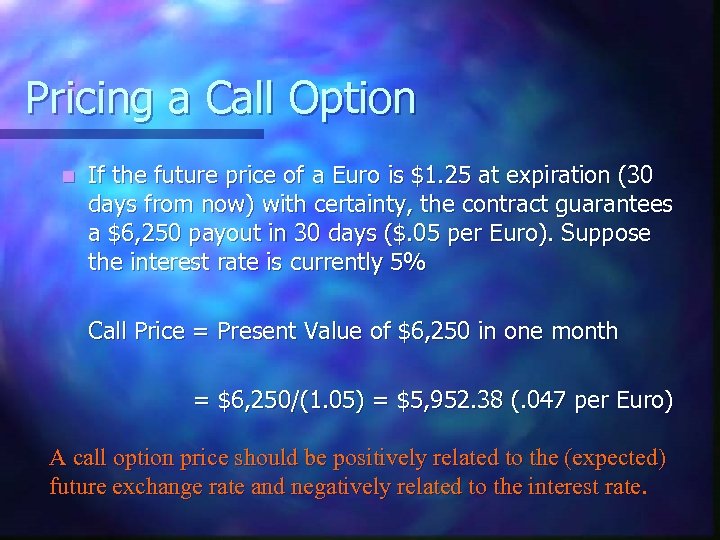 Pricing a Call Option

If the future price of a Euro is \$1.25 at expiration (30 days from now) with certainty, the contract guarantees a \$6,250 payout in 30 days (\$.05 per Euro). Suppose the interest rate is currently 5%

Call Price = Present Value of \$6,250 in one month

= \$6,250/(1.05) = \$5,952.38 (.047 per Euro)

A call option price should be positively related to the (expected) future exchange rate and negatively related to the interest rate.